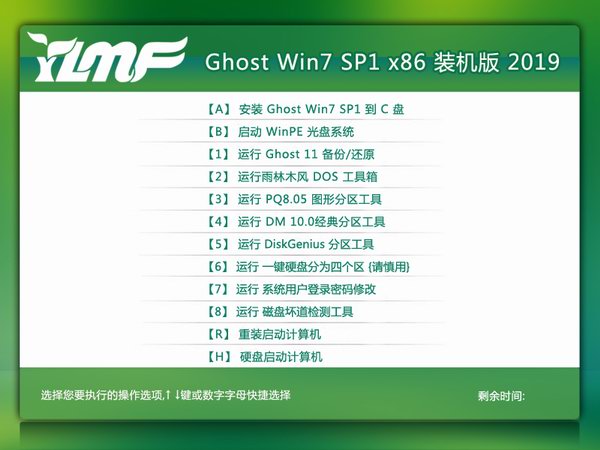 YLMF

Ghost Win7 SP1 x86 装机版 2019

【A】 安装 Ghost Win7 SP1 到 C 盘

【B】 启动 WinPE 光盘系统

【1】 运行 Ghost 11 备份/还原

【2】 运行雨林木风 DOS 工具箱

【3】 运行 PQ8.05 图形分区工具

【4】 运行 DM 10.0经典分区工具

【5】 运行 DiskGenius 分区工具

【6】 运行 一键硬盘分为四个区 (请慎用)

【7】 运行 系统用户登录密码修改

【8】 运行 磁盘坏道检测工具

【R】 重装启动计算机

【H】 硬盘启动计算机

选择您要执行的操作选项,↑↓键或数字字母快捷选择

剩余时间: